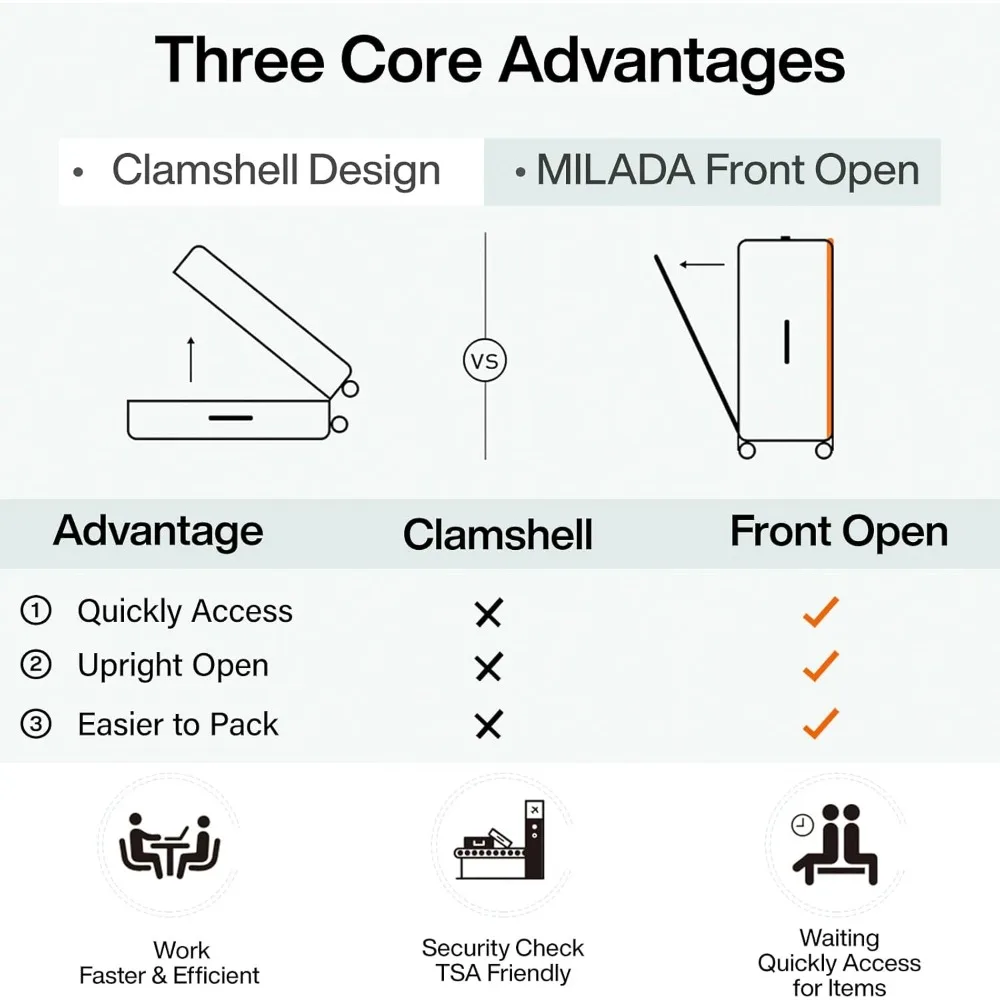 Three Core Advantages

• Clamshell Design

• MILADA Front Open

VS

| Advantage | Clamshell | Front Open |
|---|---|---|
| ① Quickly Access | ✕ | ✓ |
| ② Upright Open | ✕ | ✓ |
| ③ Easier to Pack | ✕ | ✓ |

Work
Faster & Efficient

Security Check
TSA Friendly

Waiting
Quickly Access
for Items